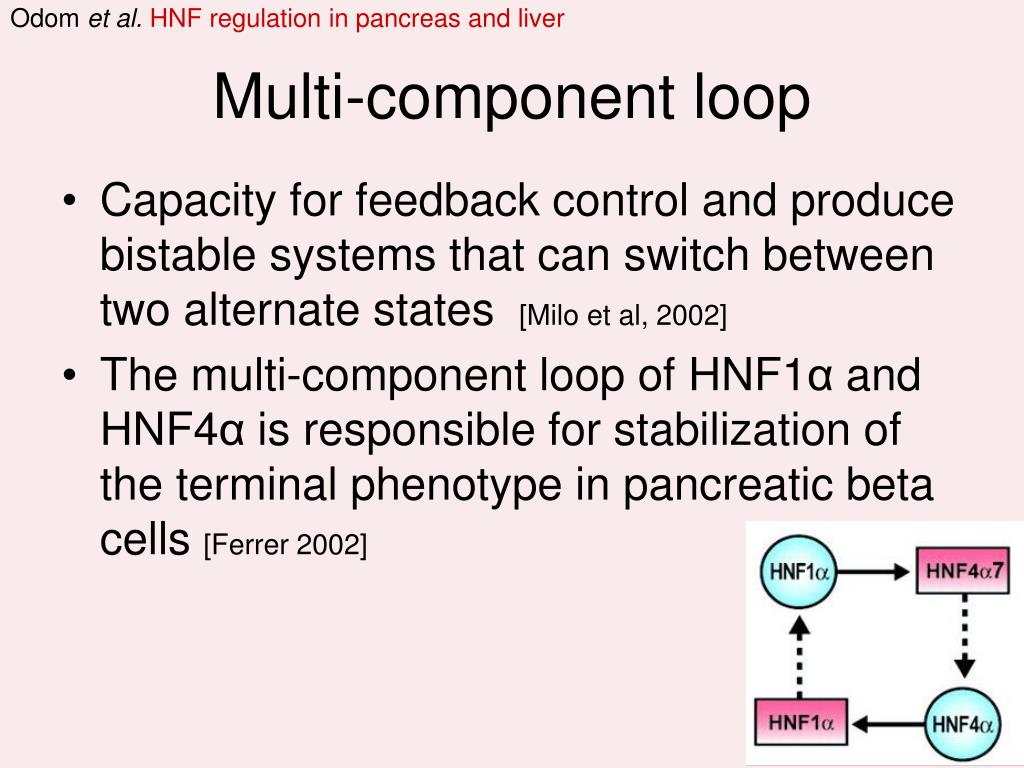 Odom et al. HNF regulation in pancreas and liver

Multi-component loop

• Capacity for feedback control and produce bistable systems that can switch between two alternate states [Milo et al, 2002]
• The multi-component loop of HNF1α and HNF4α is responsible for stabilization of the terminal phenotype in pancreatic beta cells [Ferrer 2002]

HNF1α
HNF4α7
HNF1α
HNF4α